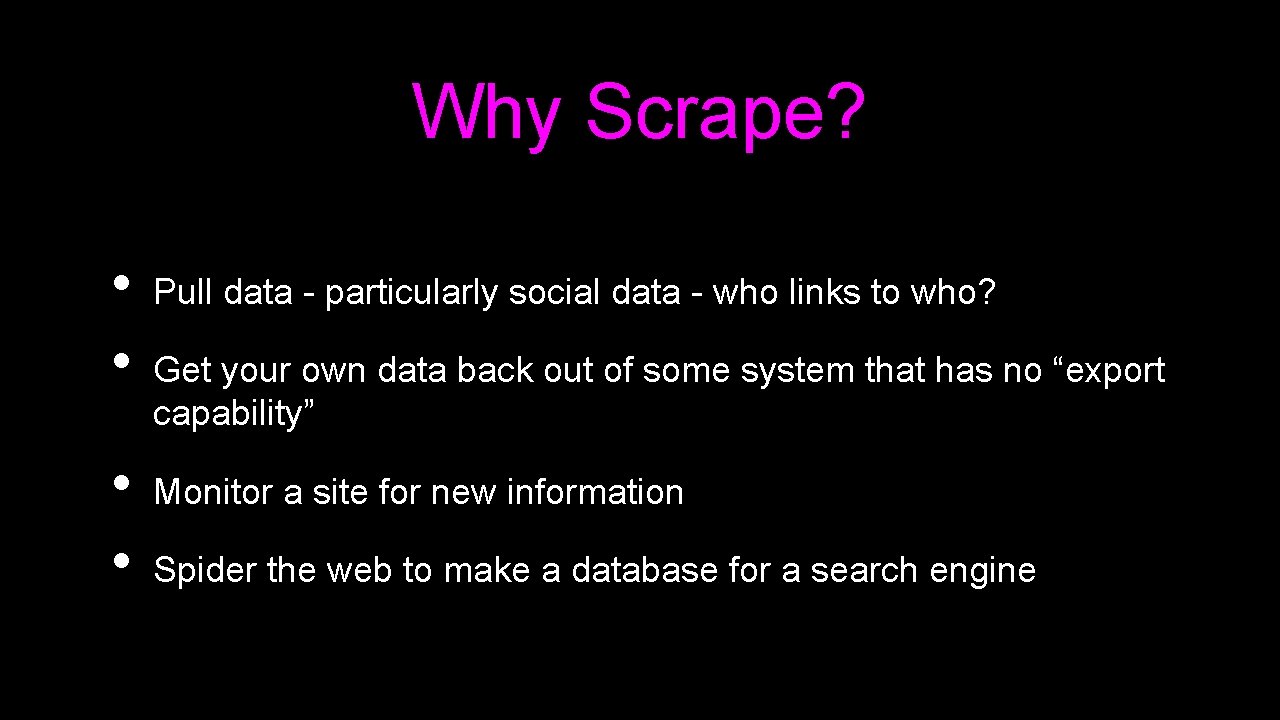 Why Scrape?

• Pull data - particularly social data - who links to who?

• Get your own data back out of some system that has no “export capability”

• Monitor a site for new information

• Spider the web to make a database for a search engine